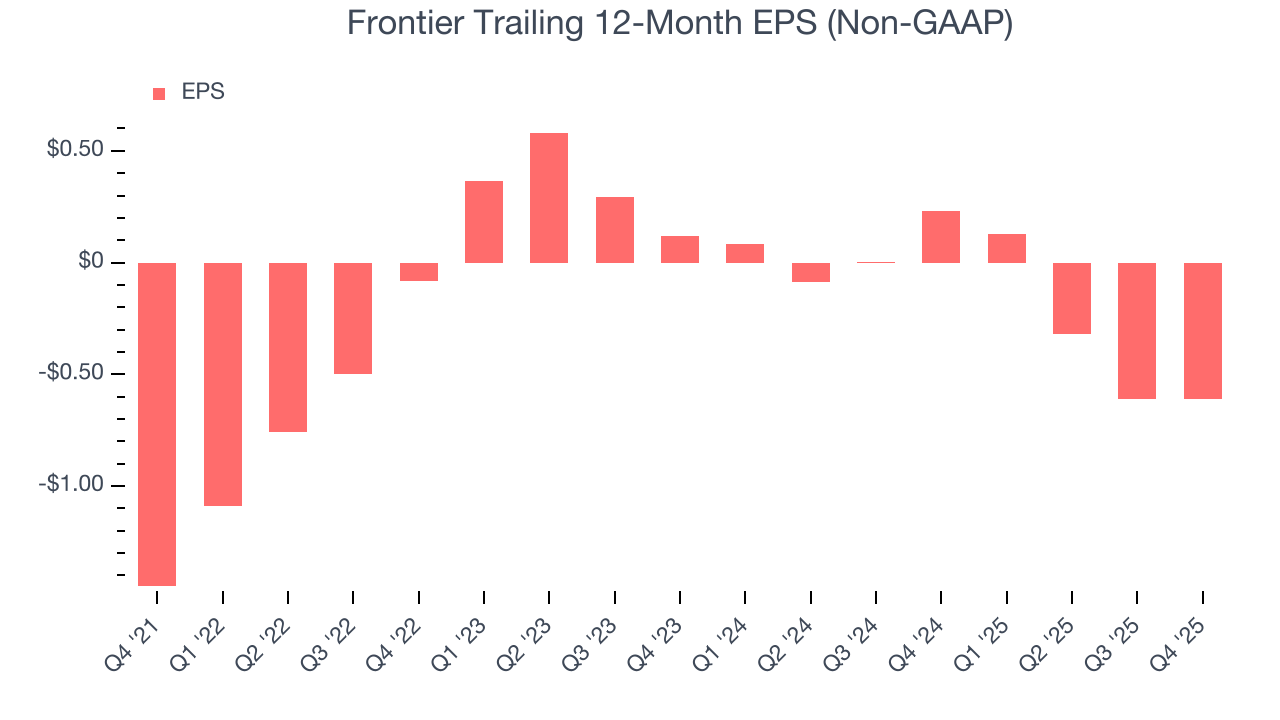 Frontier Trailing 12-Month EPS (Non-GAAP)

EPS

$0.50
$0
-$0.50
-$1.00

Q4 '21
Q1 '22
Q2 '22
Q3 '22
Q4 '22
Q1 '23
Q2 '23
Q3 '23
Q4 '23
Q1 '24
Q2 '24
Q3 '24
Q4 '24
Q1 '25
Q2 '25
Q3 '25
Q4 '25